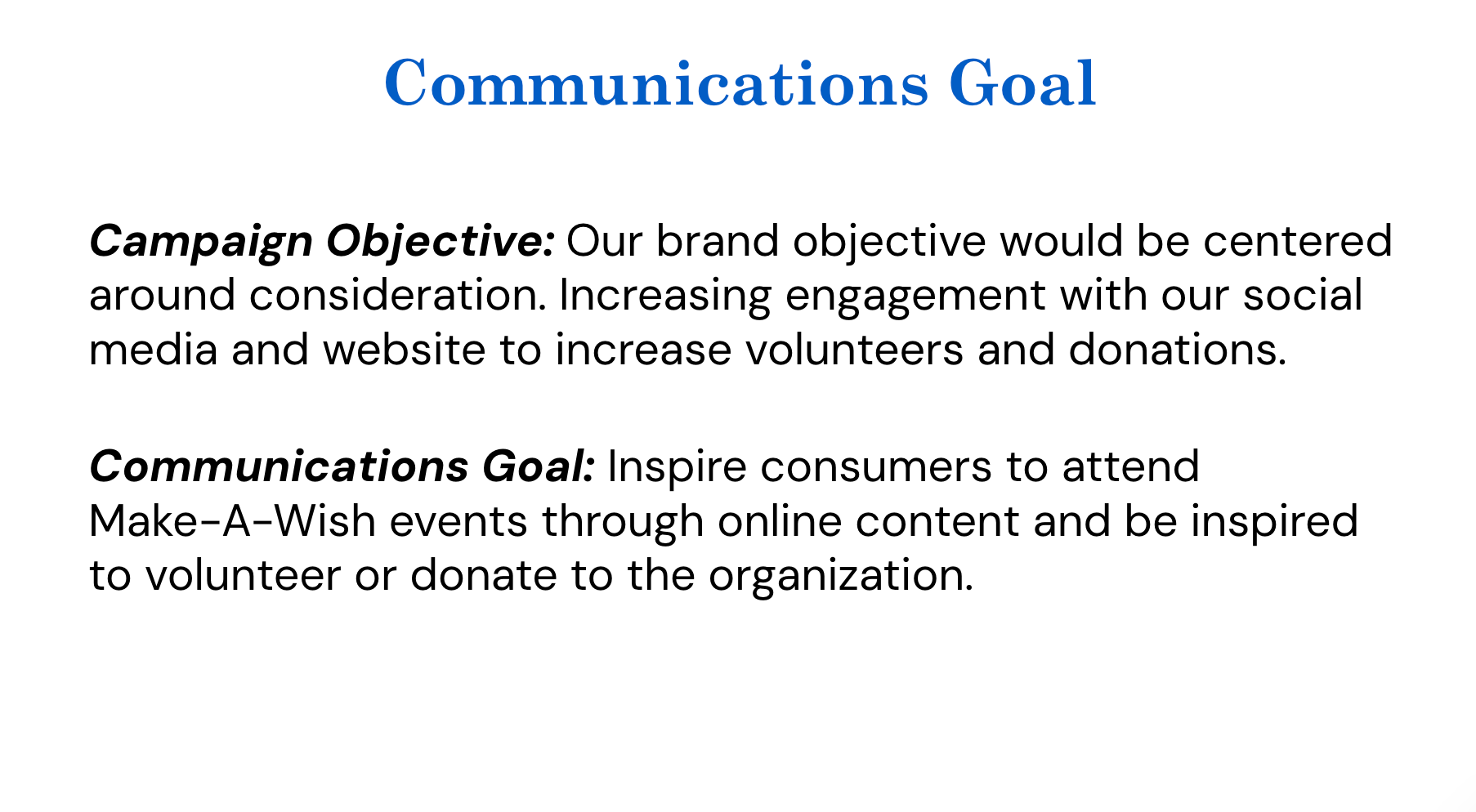 Communications Goal

Campaign Objective: Our brand objective would be centered around consideration. Increasing engagement with our social media and website to increase volunteers and donations.

Communications Goal: Inspire consumers to attend Make-A-Wish events through online content and be inspired to volunteer or donate to the organization.